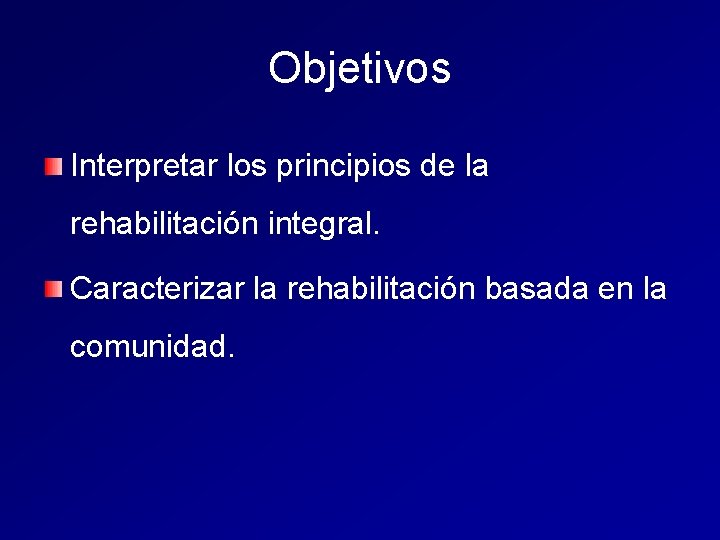 Objetivos

Interpretar los principios de la rehabilitación integral.

Caracterizar la rehabilitación basada en la comunidad.